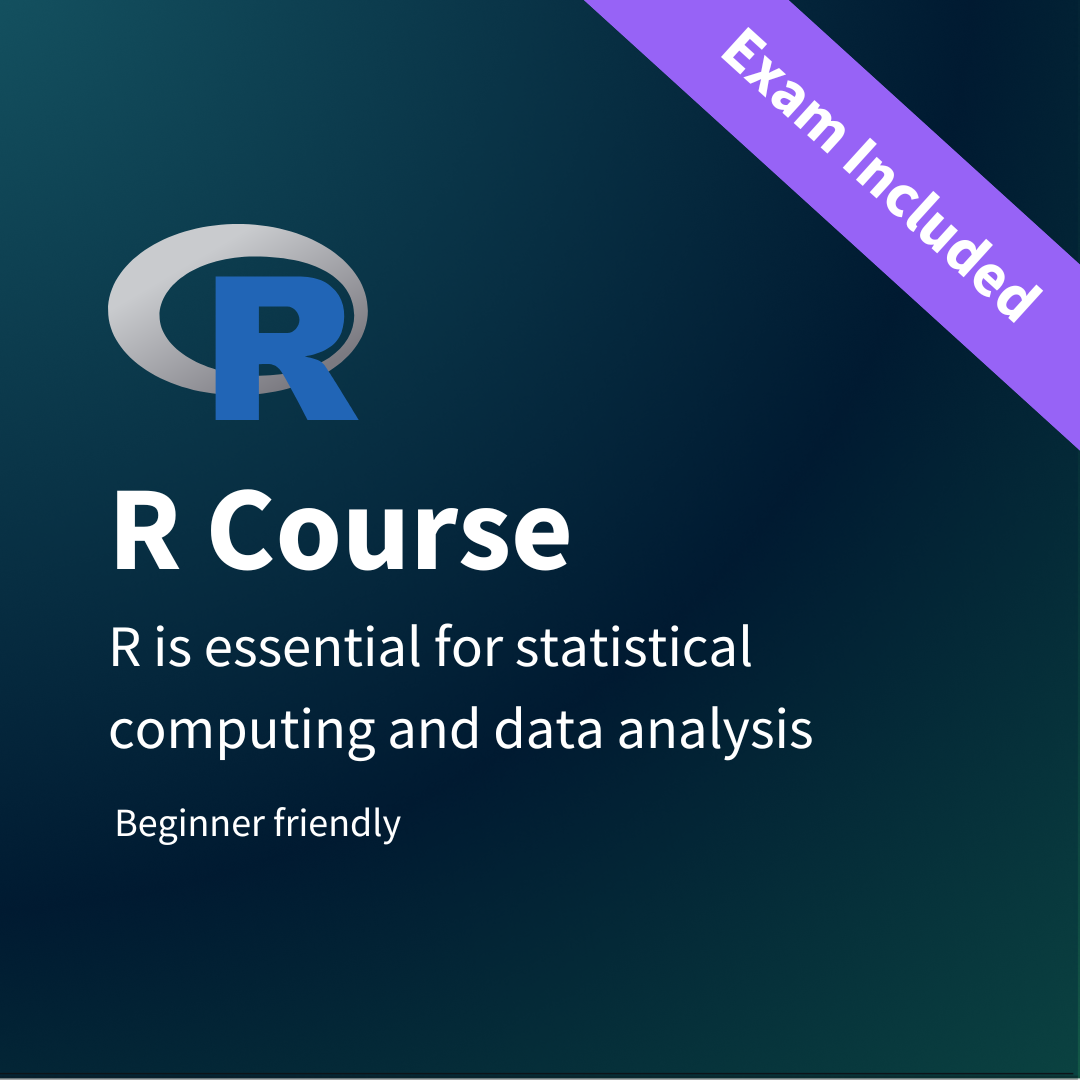 Exam Included

R

R Course

R is essential for statistical computing and data analysis

Beginner friendly